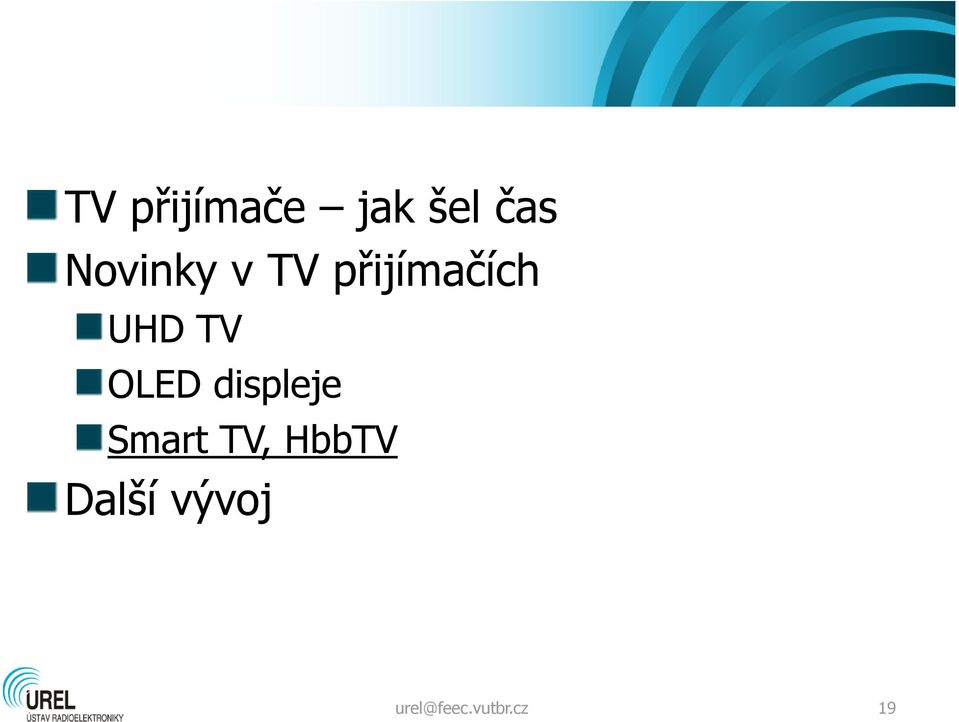 TV přijímače – jak šel čas

Novinky v TV přijímačích

UHD TV

OLED displeje

Smart TV, HbbTV

Další vývoj

UREL
ÚSTAV RADIOELEKTRONIKY

urel@feec.vutbr.cz

19